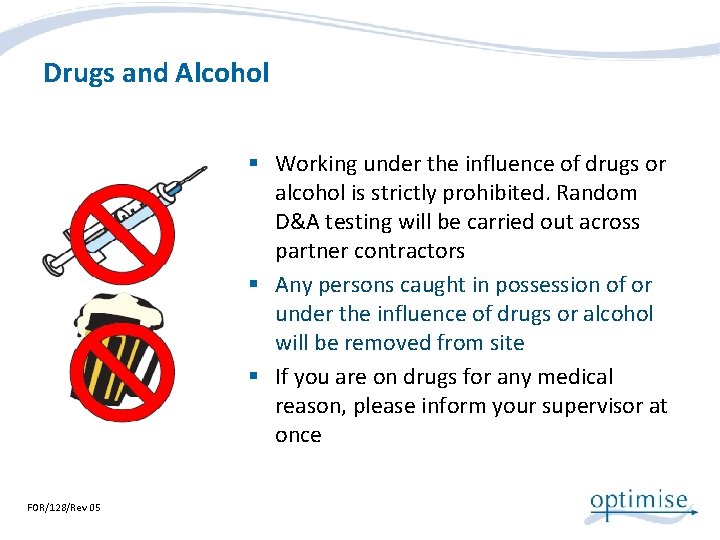 Drugs and Alcohol

▪ Working under the influence of drugs or alcohol is strictly prohibited. Random D&A testing will be carried out across partner contractors

▪ Any persons caught in possession of or under the influence of drugs or alcohol will be removed from site

▪ If you are on drugs for any medical reason, please inform your supervisor at once

FOR/128/Rev 05

optimise